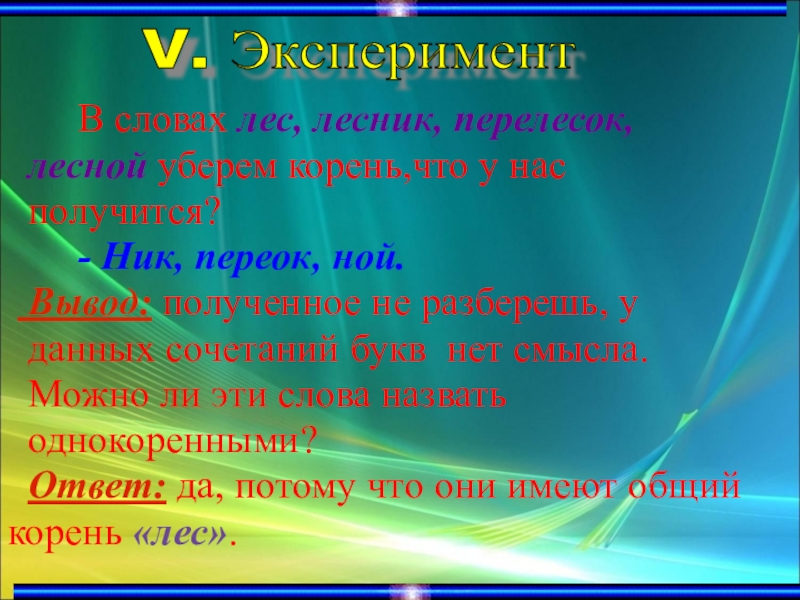 V. Эксперимент

В словах лес, лесник, перелесок, лесной уберем корень,что у нас получится?

- Ник, переок, ной.

Вывод: полученное не разберешь, у данных сочетаний букв нет смысла. Можно ли эти слова назвать однокоренными?

Ответ: да, потому что они имеют общий корень «лес».